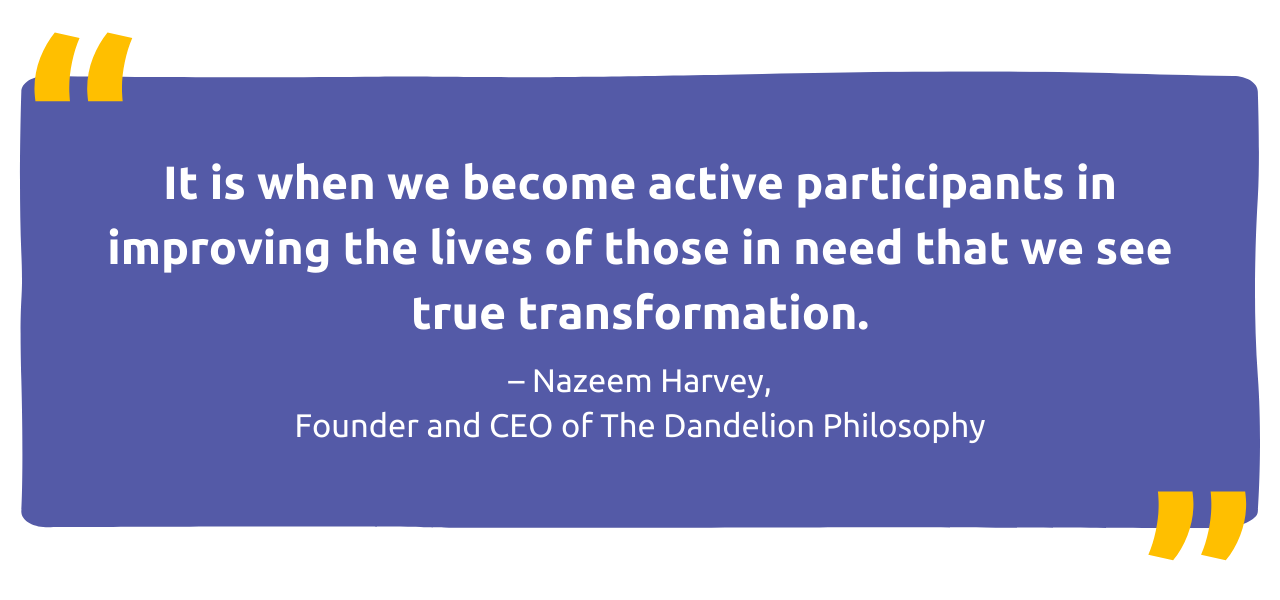 “

It is when we become active participants in improving the lives of those in need that we see true transformation.

– Nazeem Harvey,
Founder and CEO of The Dandelion Philosophy

”